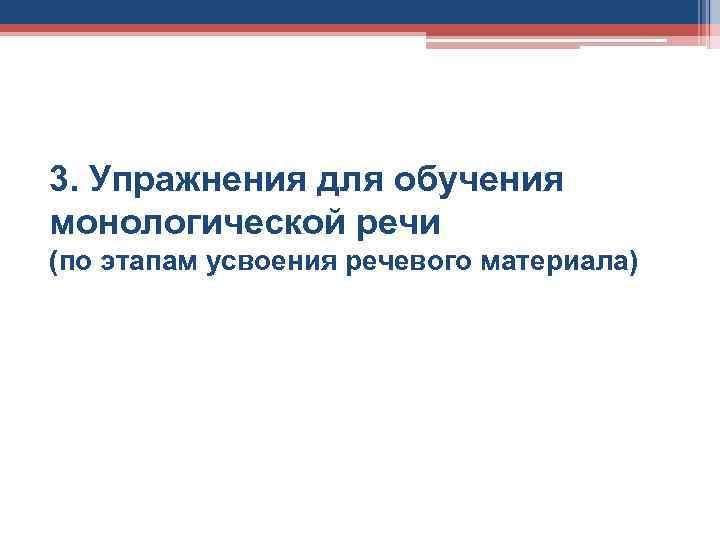 3. Упражнения для обучения монологической речи
(по этапам усвоения речевого материала)